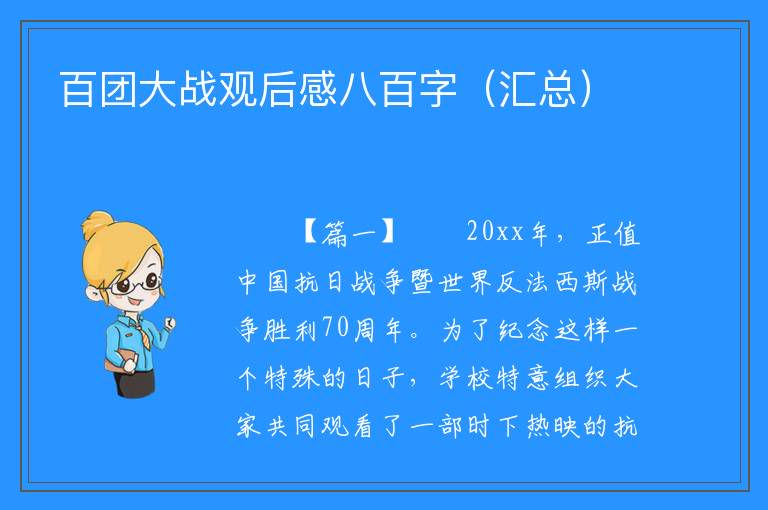 百团大战观后感八百字（汇总）

【篇一】 20xx年，正值中国抗日战争暨世界反法西斯战争胜利70周年。为了纪念这样一个特殊的日子，学校特意组织大家共同观看了一部时下热映的抗